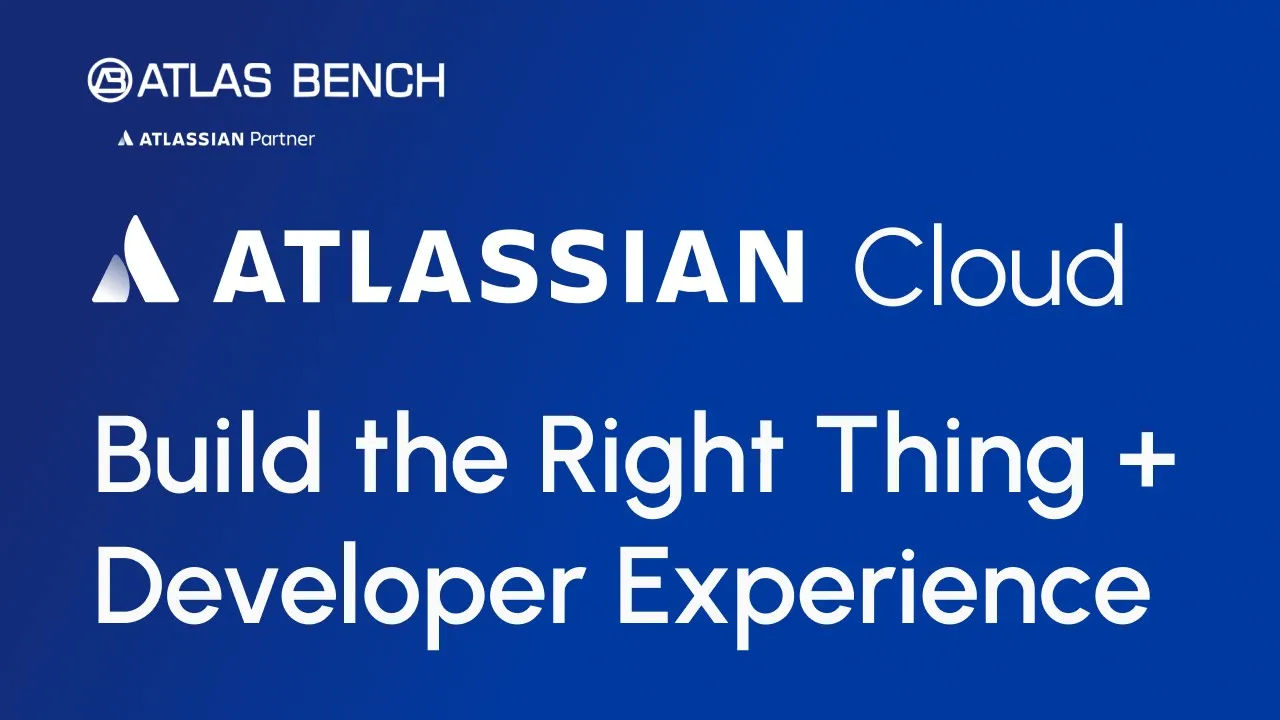 ATLAS BENCH

ATLASSIAN Partner

ATLASSIAN Cloud

Build the Right Thing + Developer Experience